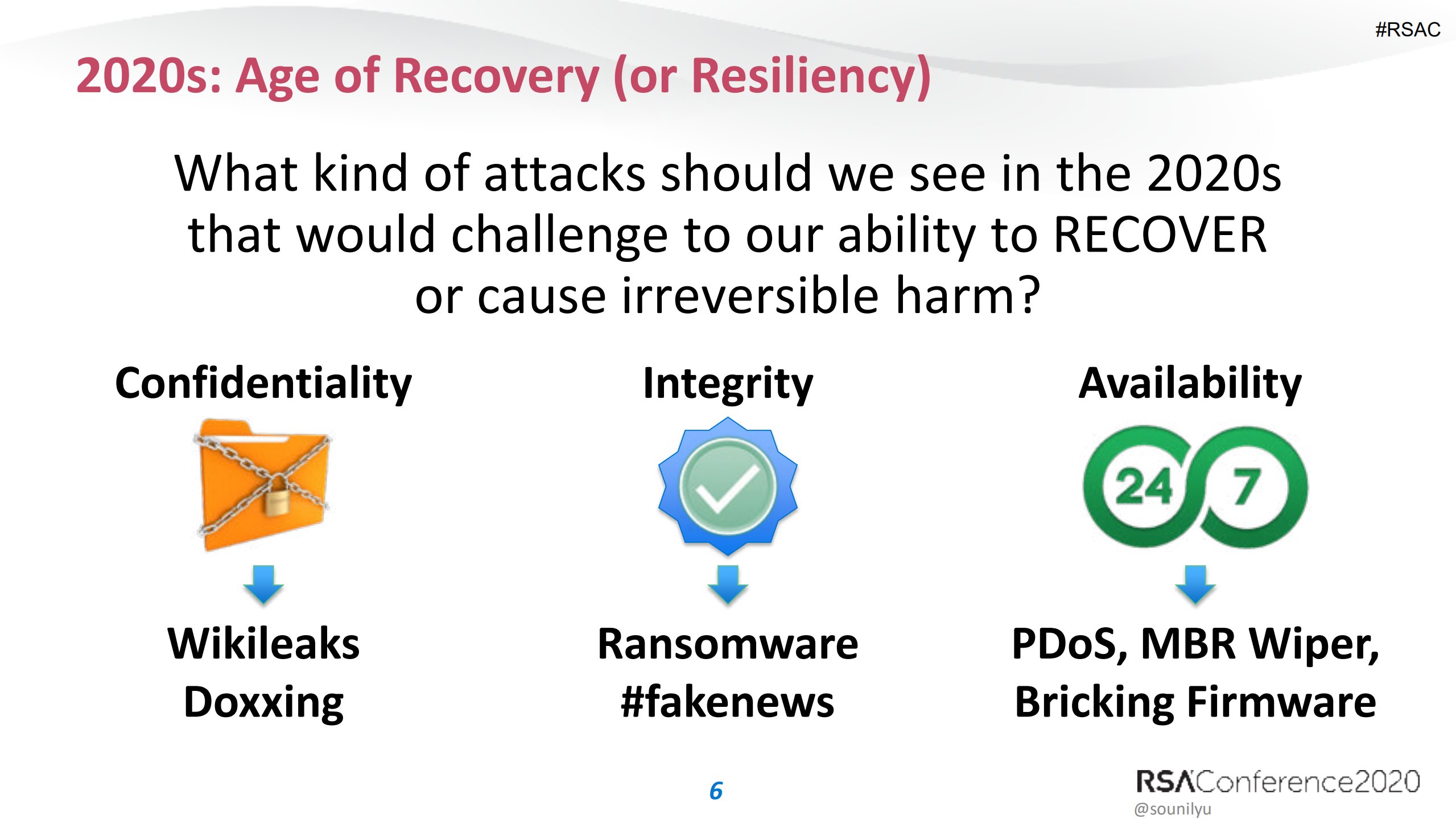 #RSAC

2020s: Age of Recovery (or Resiliency)

What kind of attacks should we see in the 2020s that would challenge to our ability to RECOVER or cause irreversible harm?

Confidentiality

Wikileaks
Doxxing

Integrity

Ransomware
#fakenews

Availability

24 7

PDoS, MBR Wiper, Bricking Firmware

6

RSAConference2020
@sounilyu